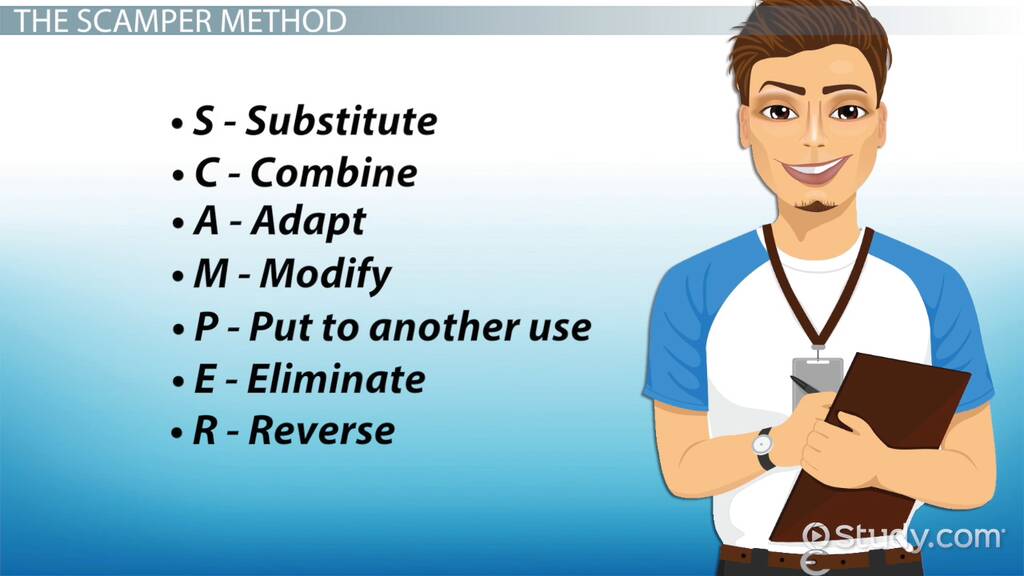 THE SCAMPER METHOD

• S - Substitute
• C - Combine
• A - Adapt
• M - Modify
• P - Put to another use
• E - Eliminate
• R - Reverse

Study.com